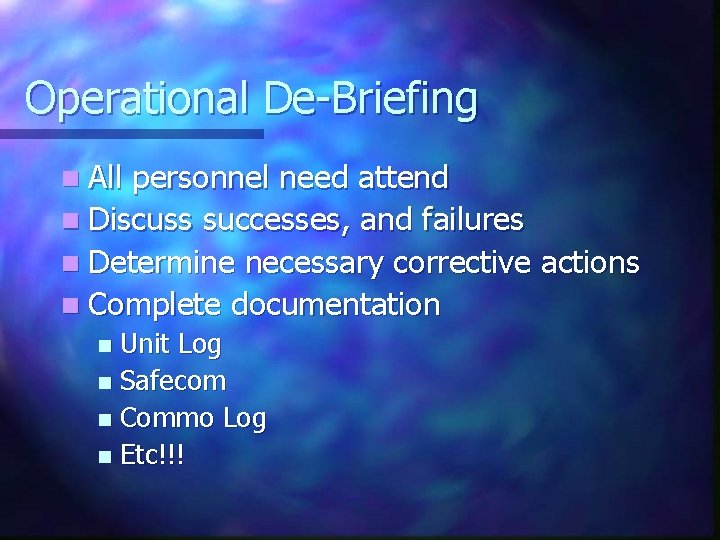 Operational De-Briefing

- All personnel need attend
- Discuss successes, and failures
- Determine necessary corrective actions
- Complete documentation
  - Unit Log
  - Safecom
  - Commo Log
  - Etc!!!